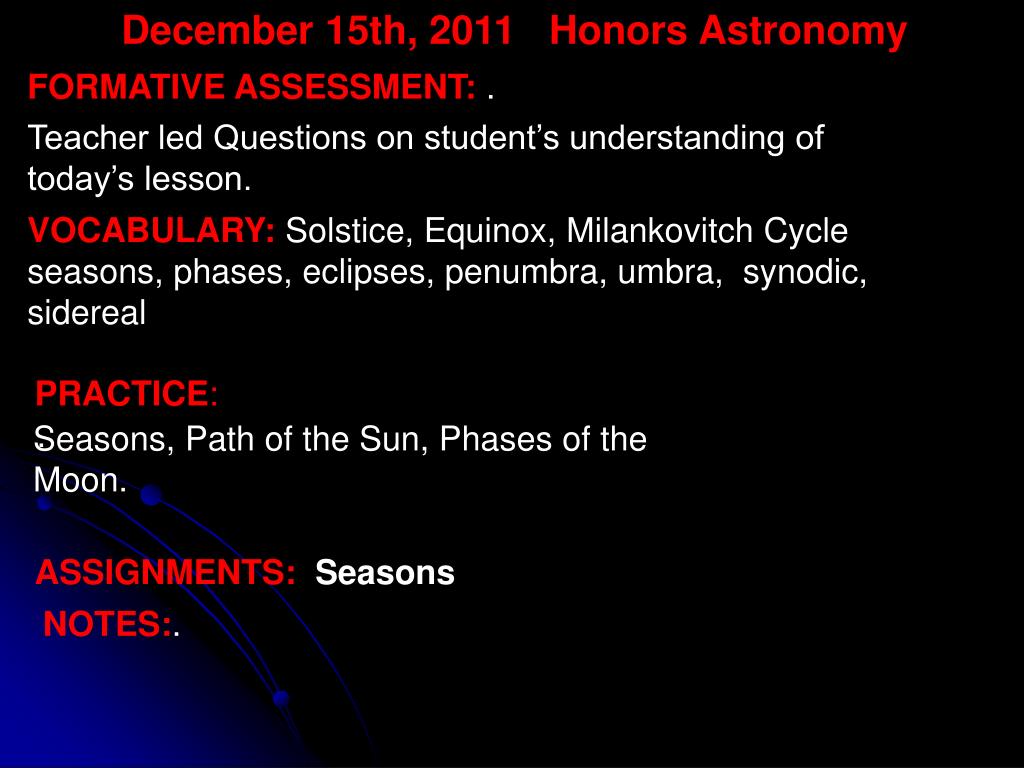 December 15th, 2011 Honors Astronomy

FORMATIVE ASSESSMENT: .

Teacher led Questions on student's understanding of today's lesson.

VOCABULARY: Solstice, Equinox, Milankovitch Cycle seasons, phases, eclipses, penumbra, umbra, synodic, sidereal

PRACTICE:

Seasons, Path of the Sun, Phases of the Moon.

ASSIGNMENTS: Seasons

NOTES:.